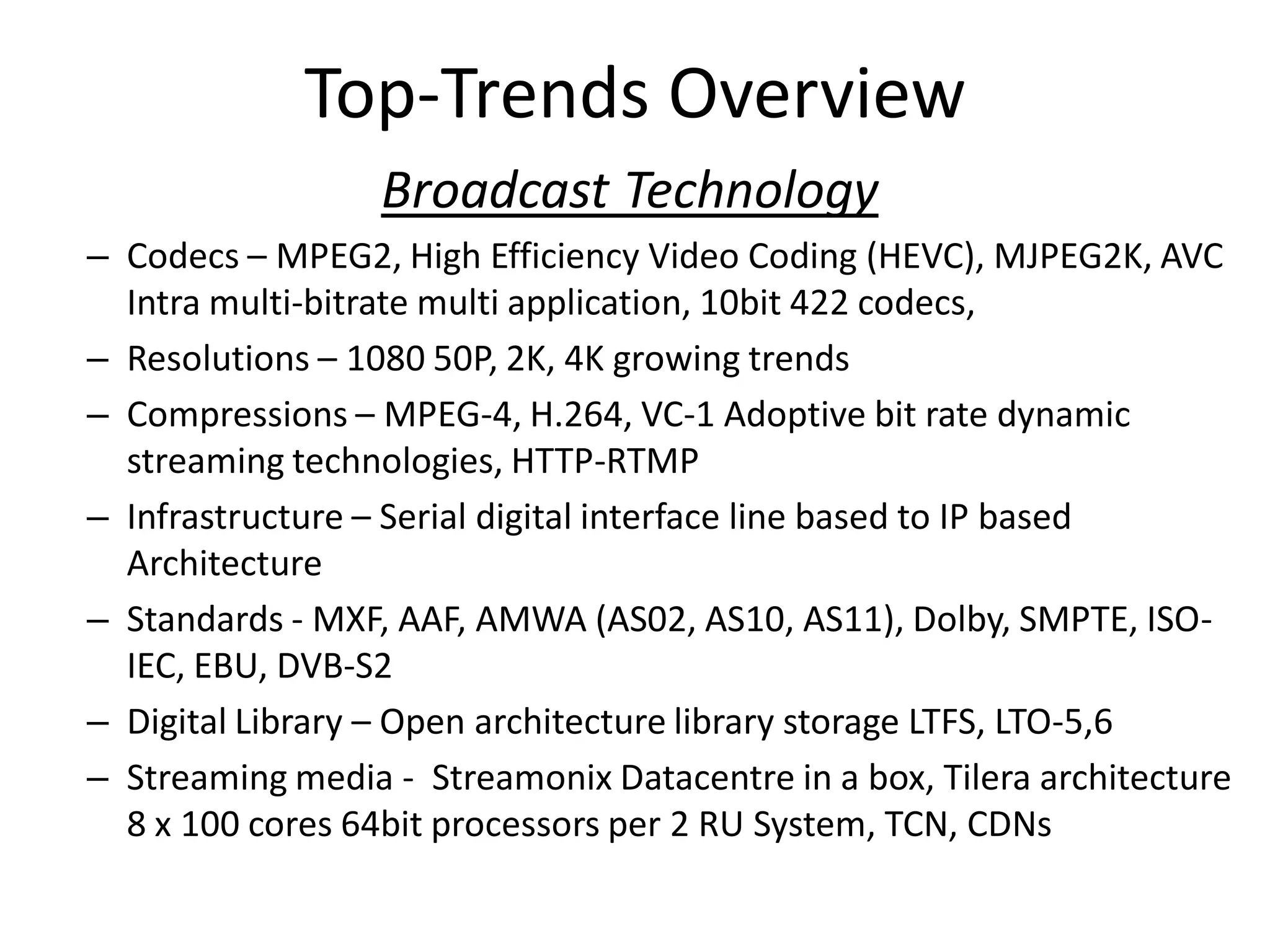 Top-Trends Overview

Broadcast Technology

– Codecs – MPEG2, High Efficiency Video Coding (HEVC), MJPEG2K, AVC Intra multi-bitrate multi application, 10bit 422 codecs,

– Resolutions – 1080 50P, 2K, 4K growing trends

– Compressions – MPEG-4, H.264, VC-1 Adoptive bit rate dynamic streaming technologies, HTTP-RTMP

– Infrastructure – Serial digital interface line based to IP based Architecture

– Standards - MXF, AAF, AMWA (AS02, AS10, AS11), Dolby, SMPTE, ISO-IEC, EBU, DVB-S2

– Digital Library – Open architecture library storage LTFS, LTO-5,6

– Streaming media - Streamonix Datacentre in a box, Tilera architecture 8 x 100 cores 64bit processors per 2 RU System, TCN, CDNs